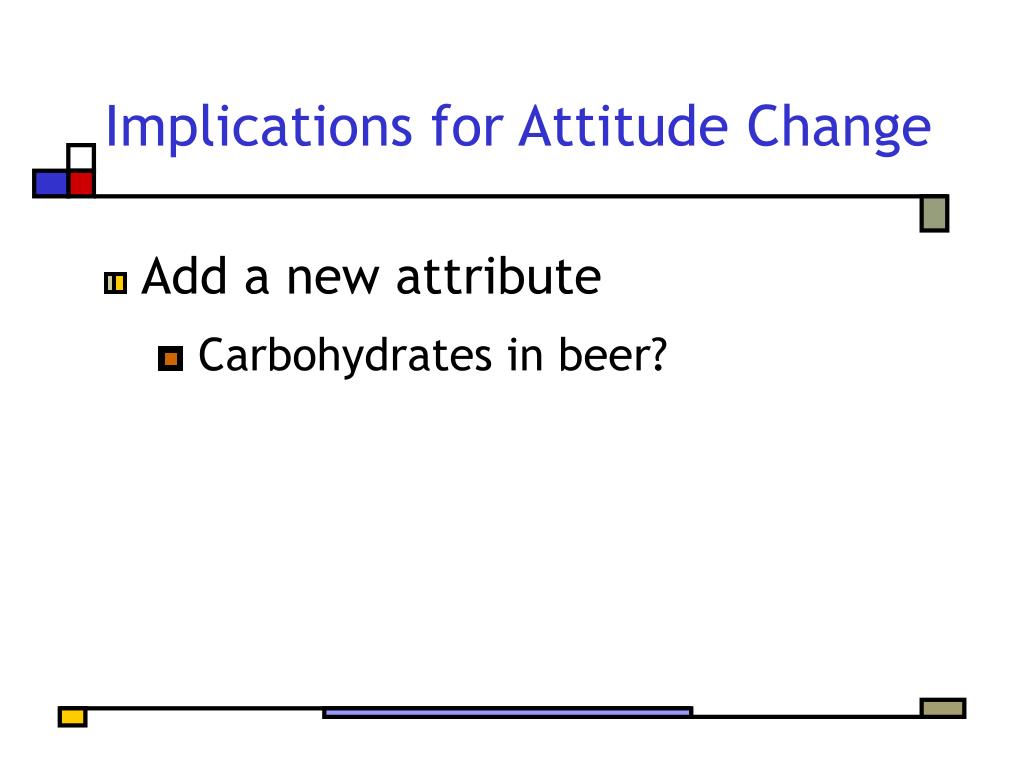 Implications for Attitude Change

Add a new attribute

Carbohydrates in beer?